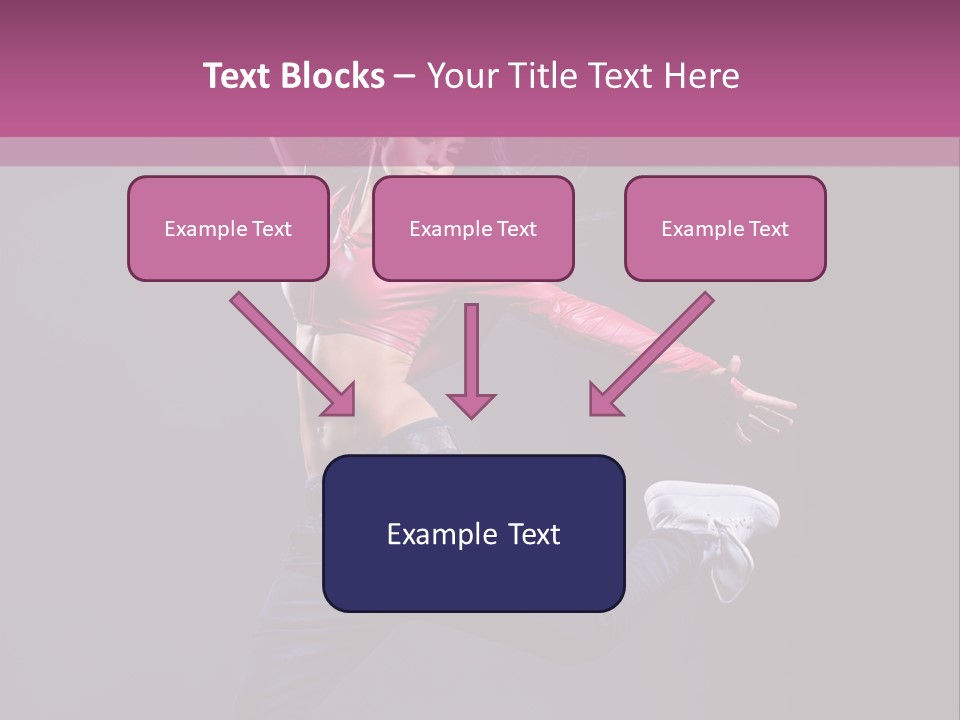 Text Blocks – Your Title Text Here

Example Text

Example Text

Example Text

Example Text